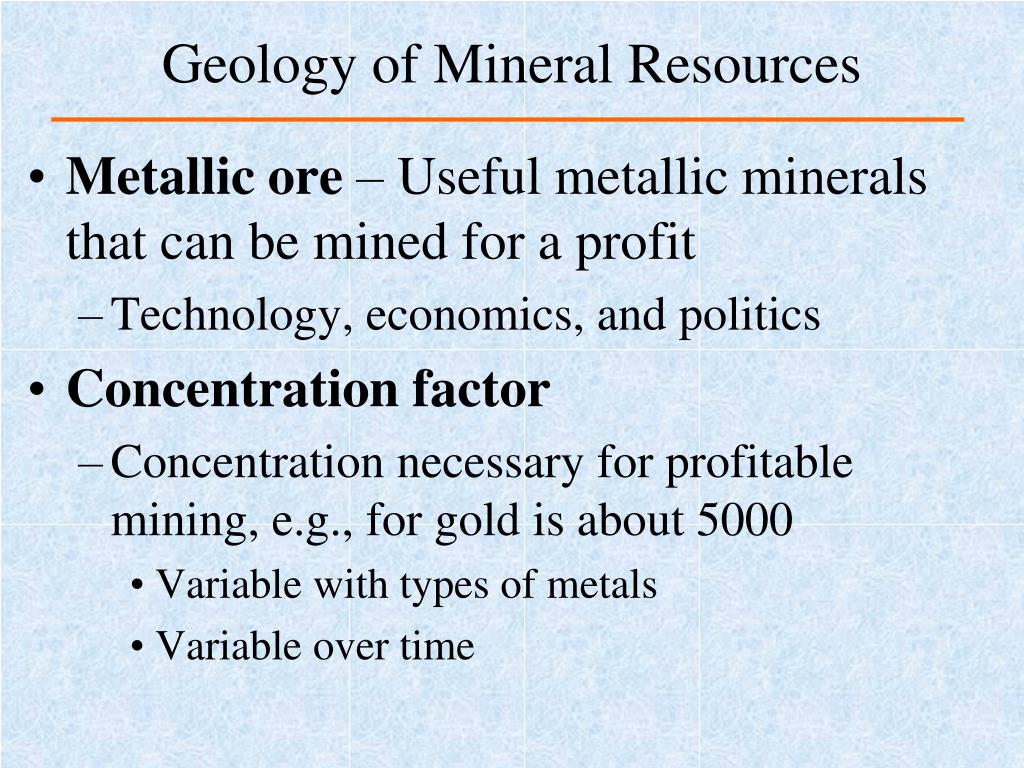 Geology of Mineral Resources

• Metallic ore – Useful metallic minerals that can be mined for a profit
– Technology, economics, and politics

• Concentration factor
– Concentration necessary for profitable mining, e.g., for gold is about 5000
• Variable with types of metals
• Variable over time